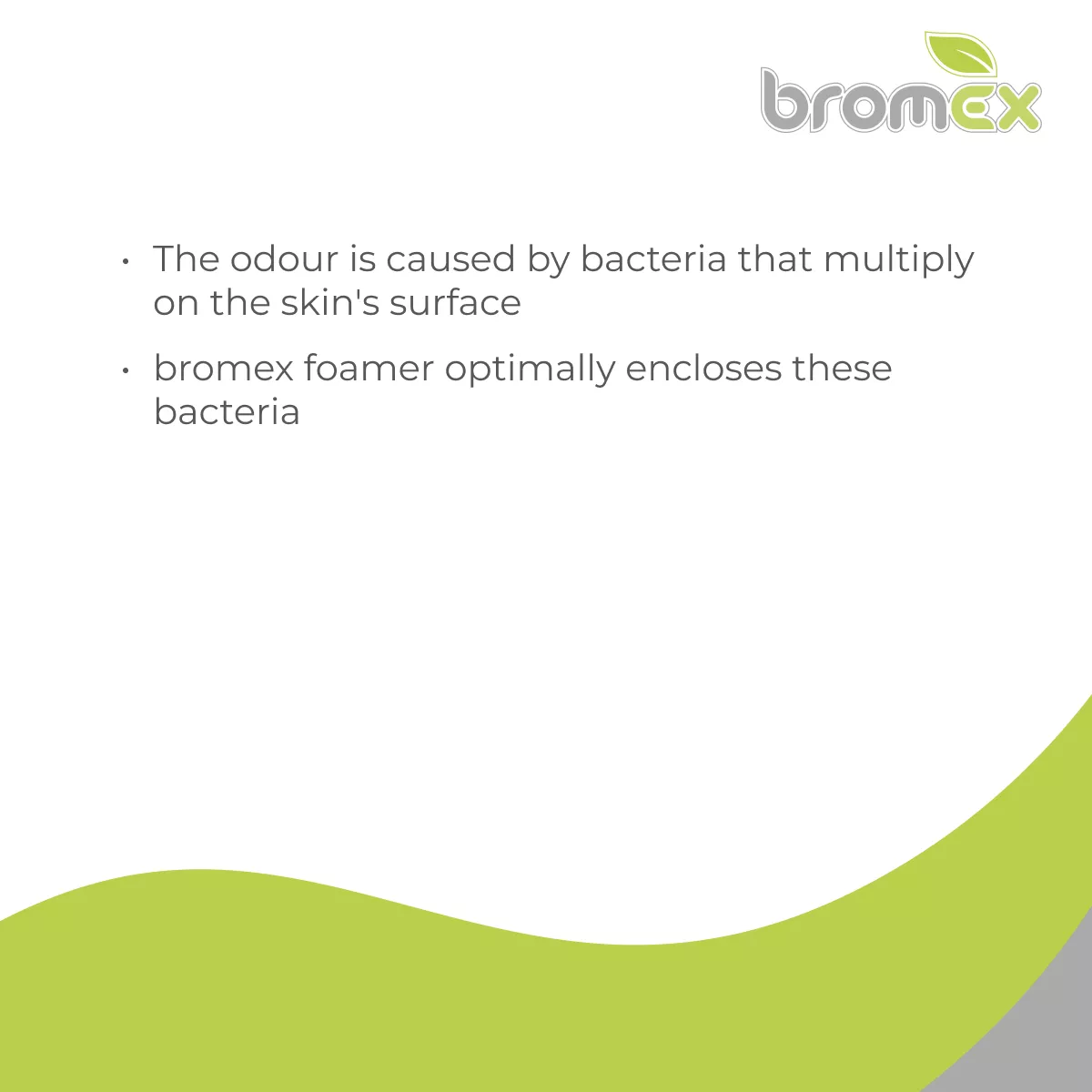 bromex

• The odour is caused by bacteria that multiply on the skin's surface

• bromex foamer optimally encloses these bacteria